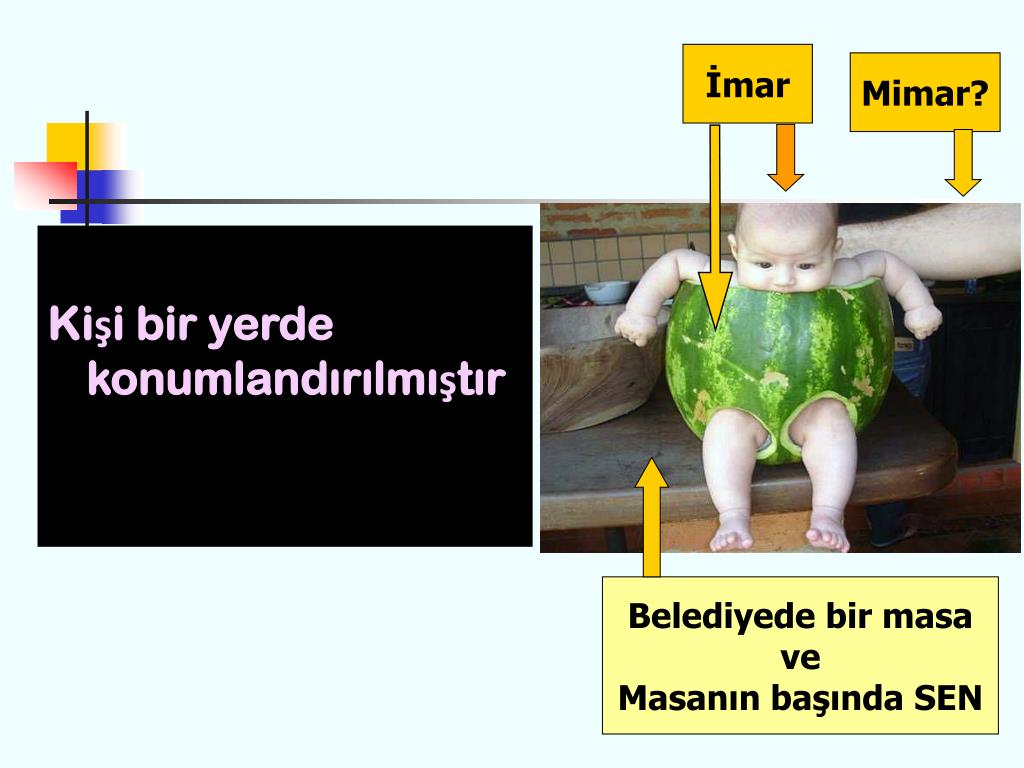 İmar

Mimar?

Kişi bir yerde konumlandırılmıştır

Belediyede bir masa
ve
Masanın başında SEN